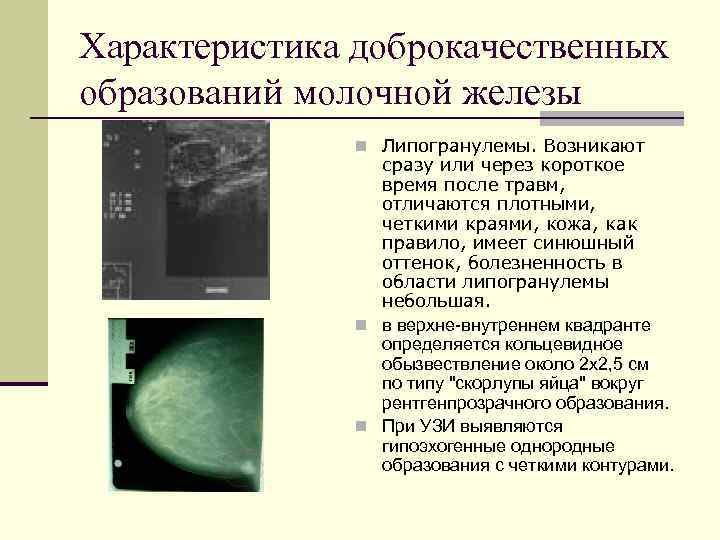 Характеристика доброкачественных образований молочной железы

Липогранулемы. Возникают сразу или через короткое время после травм, отличаются плотными, четкими краями, кожа, как правило, имеет синюшный оттенок, болезненность в области липогранулемы небольшая.

в верхне-внутреннем квадранте определяется кольцевидное обызвествление около 2х2,5 см по типу "скорлупы яйца" вокруг рентгенпрозрачного образования.

При УЗИ выявляются гипоэхогенные однородные образования с четкими контурами.